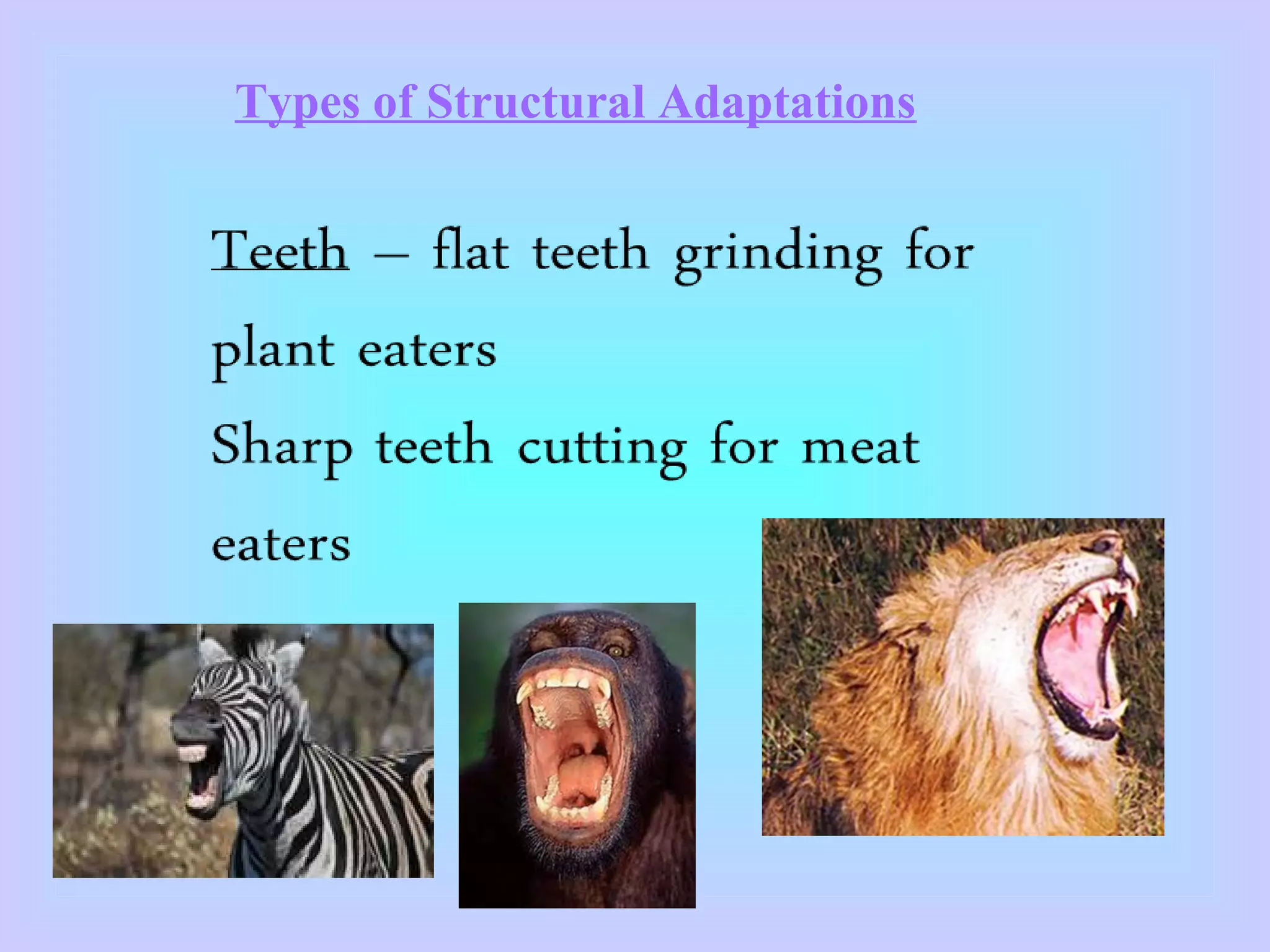 Types of Structural Adaptations

Teeth – flat teeth grinding for plant eaters

Sharp teeth cutting for meat eaters